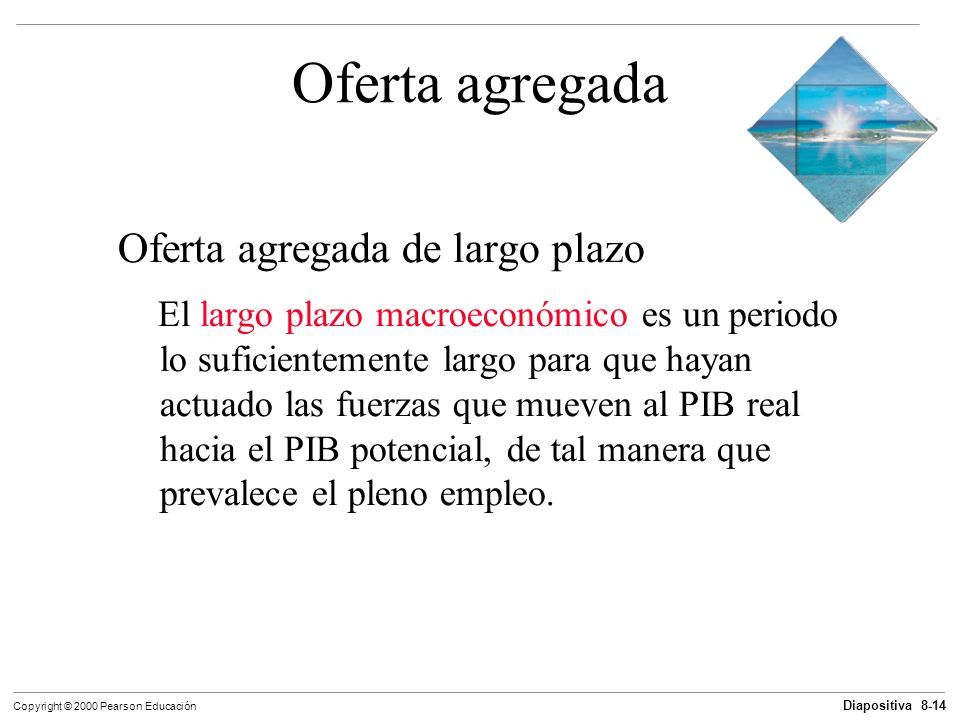 Oferta agregada

Oferta agregada de largo plazo

El largo plazo macroeconómico es un periodo lo suficientemente largo para que hayan actuado las fuerzas que mueven al PIB real hacia el PIB potencial, de tal manera que prevalece el pleno empleo.

Copyright © 2000 Pearson Educación

Diapositiva 8-14